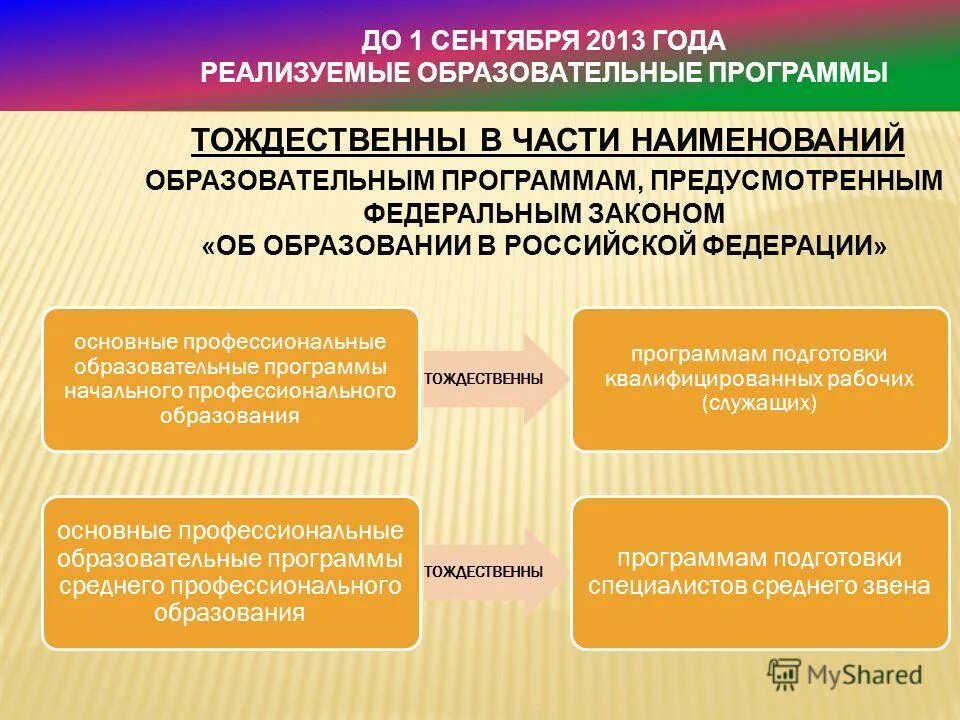 ДО 1 СЕНТЯБРЯ 2013 ГОДА
РЕАЛИЗУЕМЫЕ ОБРАЗОВАТЕЛЬНЫЕ ПРОГРАММЫ

ТОЖДЕСТВЕННЫ В ЧАСТИ НАИМЕНОВАНИЙ
ОБРАЗОВАТЕЛЬНЫМ ПРОГРАММАМ, ПРЕДУСМОТРЕННЫМ ФЕДЕРАЛЬНЫМ ЗАКОНОМ «ОБ ОБРАЗОВАНИИ В РОССИЙСКОЙ ФЕДЕРАЦИИ»

основные профессиональные образовательные программы начального профессионального образования

ТОЖДЕСТВЕННЫ

программам подготовки квалифицированных рабочих (служащих)

основные профессиональные образовательные программы среднего профессионального образования

ТОЖДЕСТВЕННЫ

программам подготовки специалистов среднего звена

MyShared